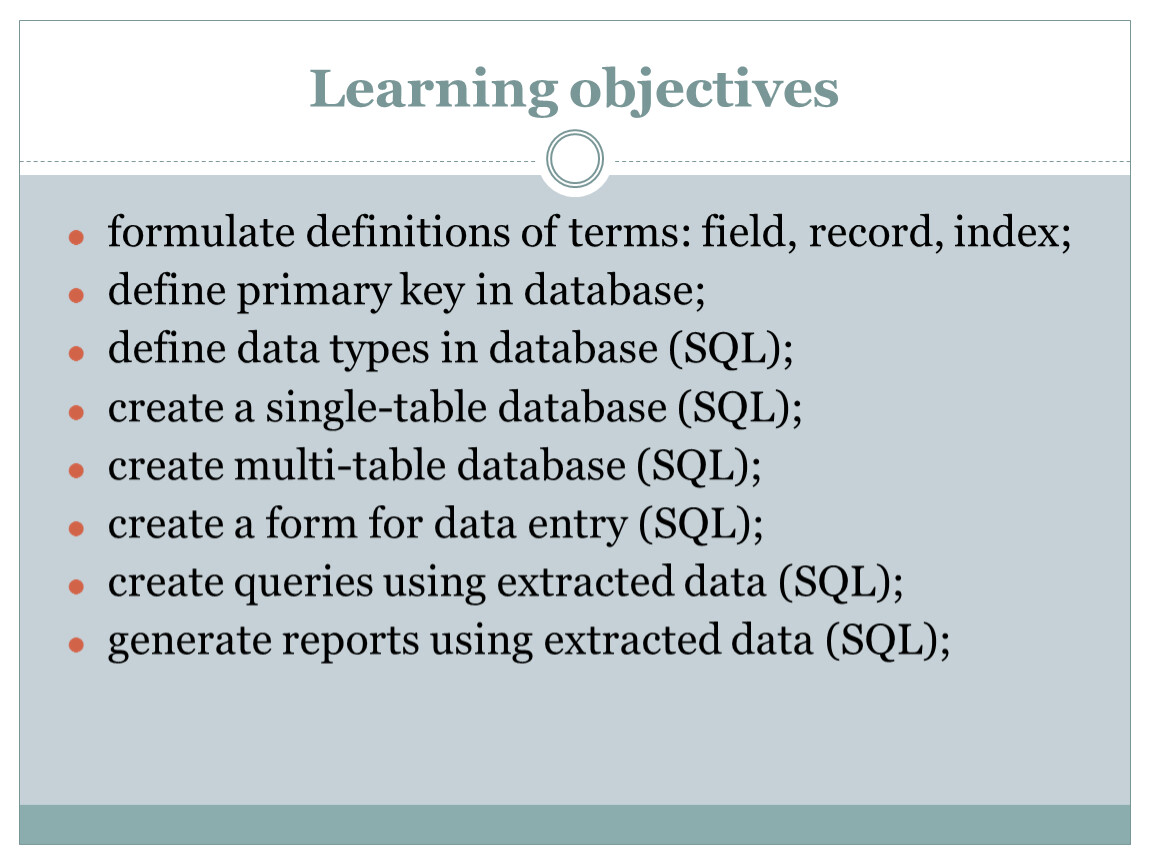 Learning objectives

- formulate definitions of terms: field, record, index;
- define primary key in database;
- define data types in database (SQL);
- create a single-table database (SQL);
- create multi-table database (SQL);
- create a form for data entry (SQL);
- create queries using extracted data (SQL);
- generate reports using extracted data (SQL);